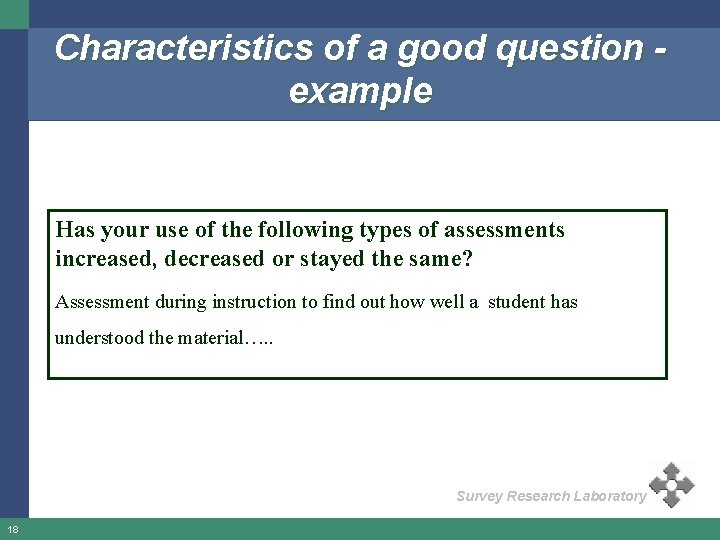 Characteristics of a good question - example

Has your use of the following types of assessments increased, decreased or stayed the same?

Assessment during instruction to find out how well a student has understood the material…..

Survey Research Laboratory

18